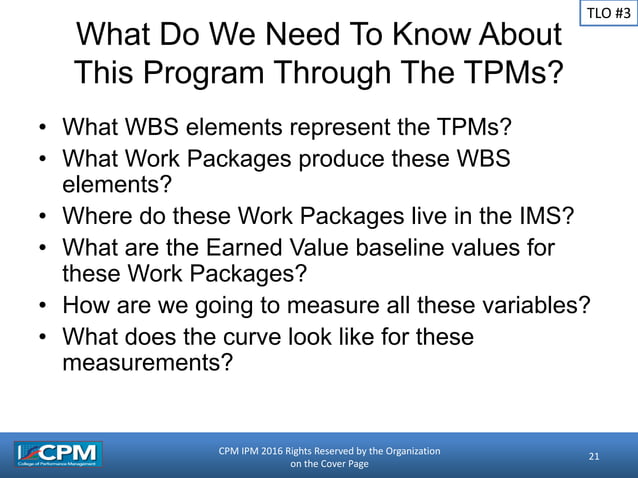 TLO #3

What Do We Need To Know About This Program Through The TPMs?

• What WBS elements represent the TPMs?
• What Work Packages produce these WBS elements?
• Where do these Work Packages live in the IMS?
• What are the Earned Value baseline values for these Work Packages?
• How are we going to measure all these variables?
• What does the curve look like for these measurements?

CPM
College of Performance Management

CPM IPM 2016 Rights Reserved by the Organization on the Cover Page

21